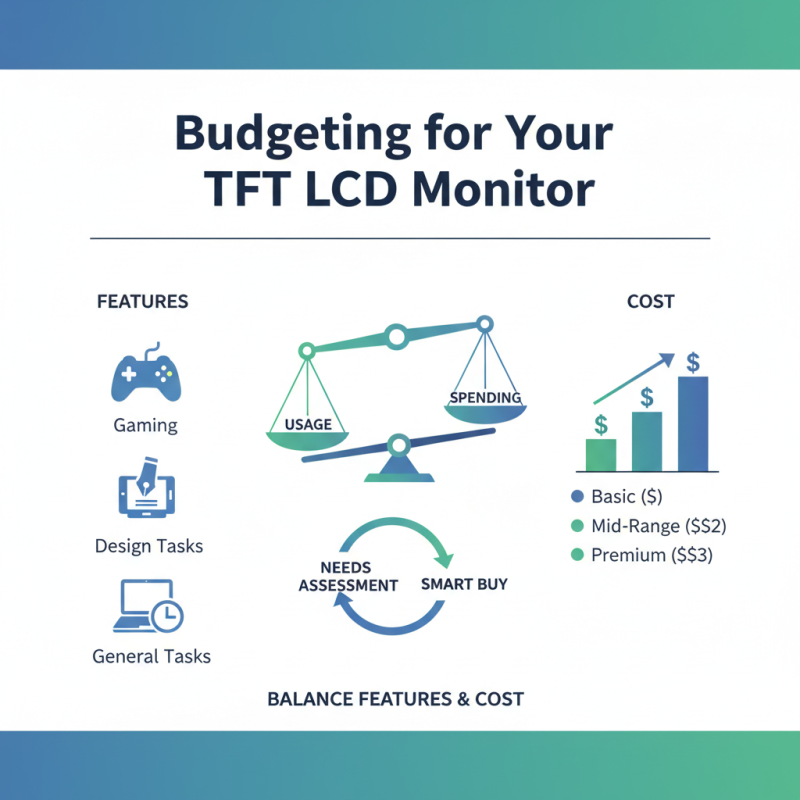 Budgeting for Your TFT LCD Monitor

FEATURES

Gaming

Design Tasks

General Tasks

USAGE

SPENDING

NEEDS ASSESSMENT

SMART BUY

COST

$

$

$

Basic ($)

Mid-Range ($$2)

Premium ($$3)

BALANCE FEATURES & COST